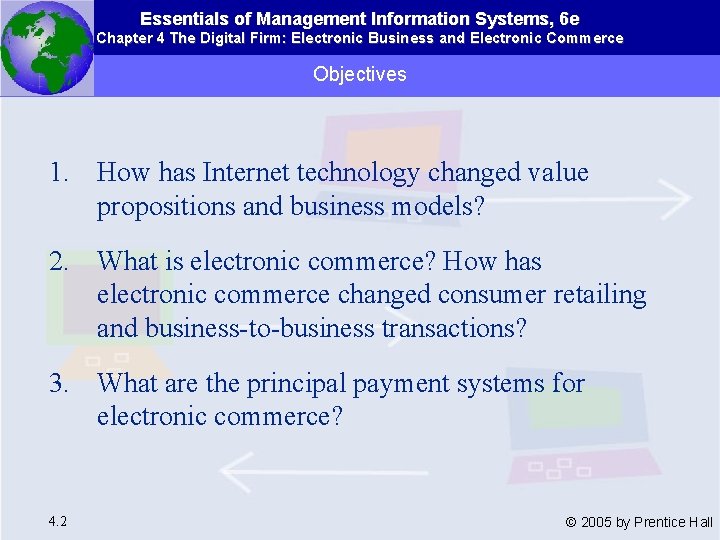 Essentials of Management Information Systems, 6e
Chapter 4 The Digital Firm: Electronic Business and Electronic Commerce

Objectives

1. How has Internet technology changed value propositions and business models?

2. What is electronic commerce? How has electronic commerce changed consumer retailing and business-to-business transactions?

3. What are the principal payment systems for electronic commerce?

4.2

© 2005 by Prentice Hall